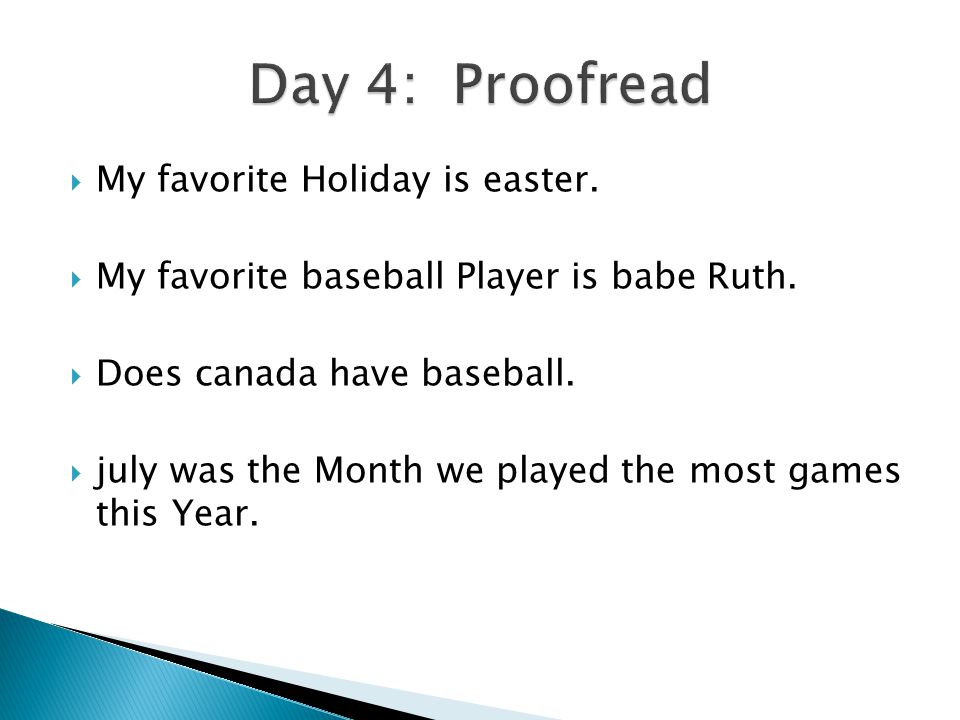 Day 4: Proofread

My favorite Holiday is easter.

My favorite baseball Player is babe Ruth.

Does canada have baseball.

july was the Month we played the most games this Year.